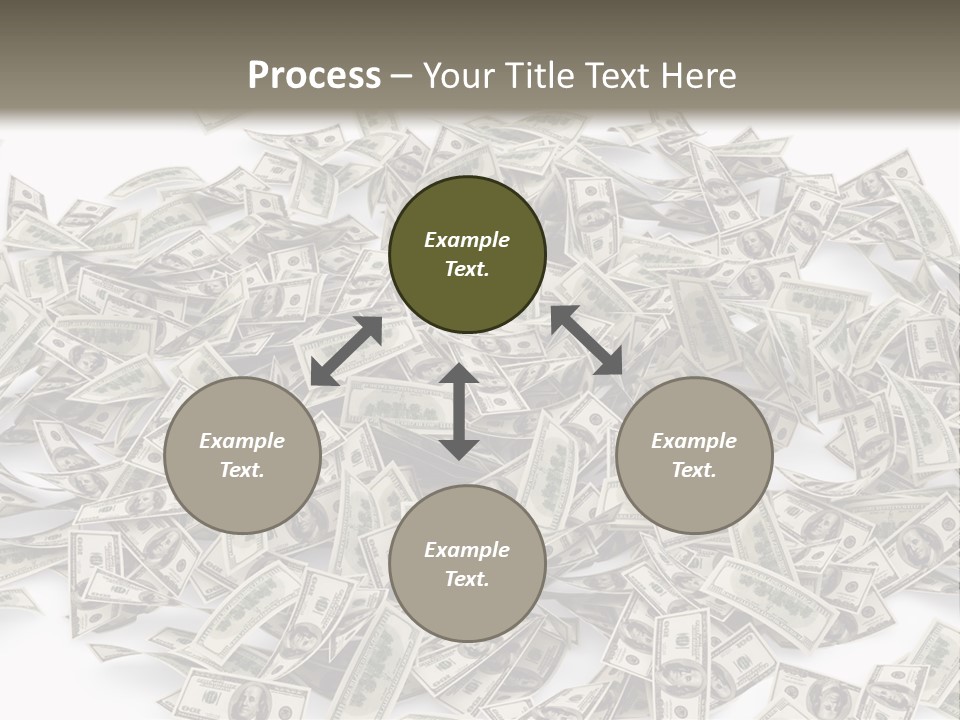 Process – Your Title Text Here

Example Text.

Example Text.

Example Text.

Example Text.